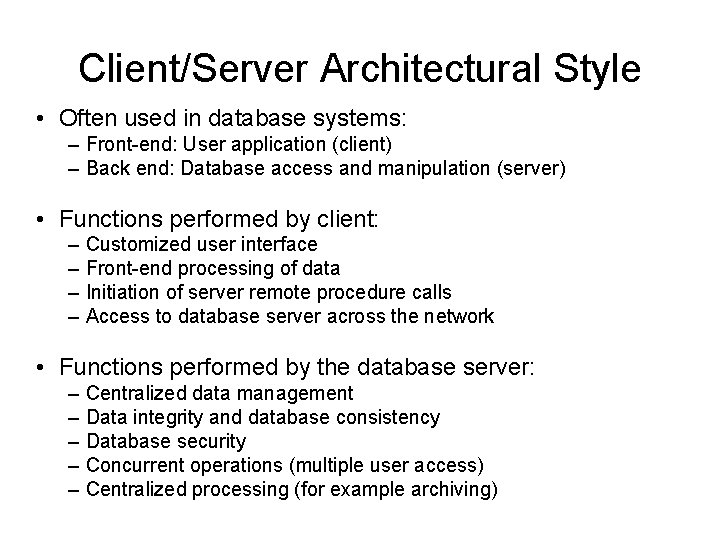 Client/Server Architectural Style

• Often used in database systems:
– Front-end: User application (client)
– Back end: Database access and manipulation (server)

• Functions performed by client:
– Customized user interface
– Front-end processing of data
– Initiation of server remote procedure calls
– Access to database server across the network

• Functions performed by the database server:
– Centralized data management
– Data integrity and database consistency
– Database security
– Concurrent operations (multiple user access)
– Centralized processing (for example archiving)